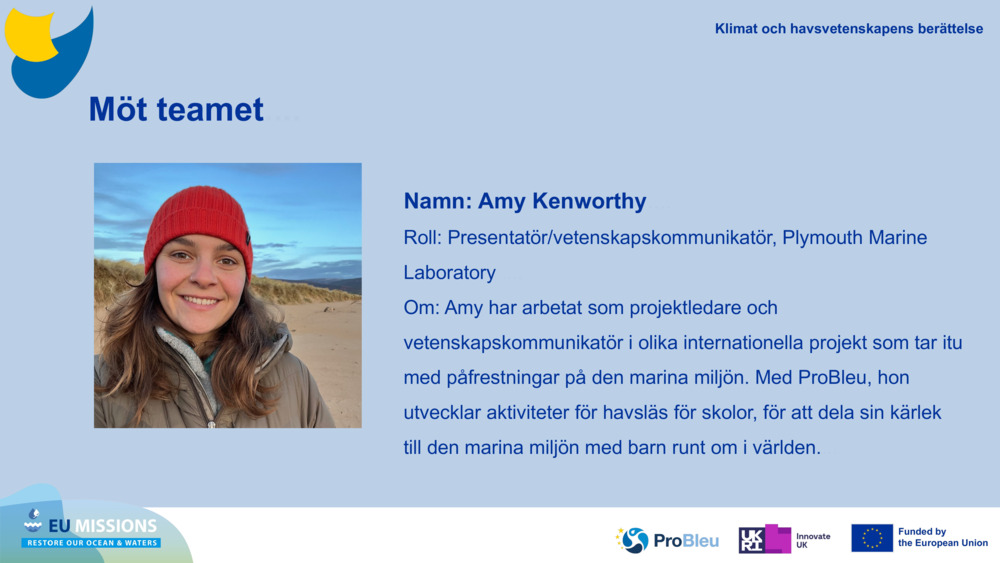 Klimat och havsvetenskapens berättelse

Möt teamet

Namn: Amy Kenworthy

Roll: Presentatör/vetenskapskommunikatör, Plymouth Marine Laboratory

Om: Amy har arbetat som projektledare och vetenskapskommunikatör i olika internationella projekt som tar itu med påfrestningar på den marina miljön. Med ProBleu, hon utvecklar aktiviteter för havsläs för skolor, för att dela sin kärlek till den marina miljön med barn runt om i världen.

EU MISSIONS
RESTORE OUR OCEAN & WATERS

ProBleu

UKRI Innovate UK

Funded by the European Union